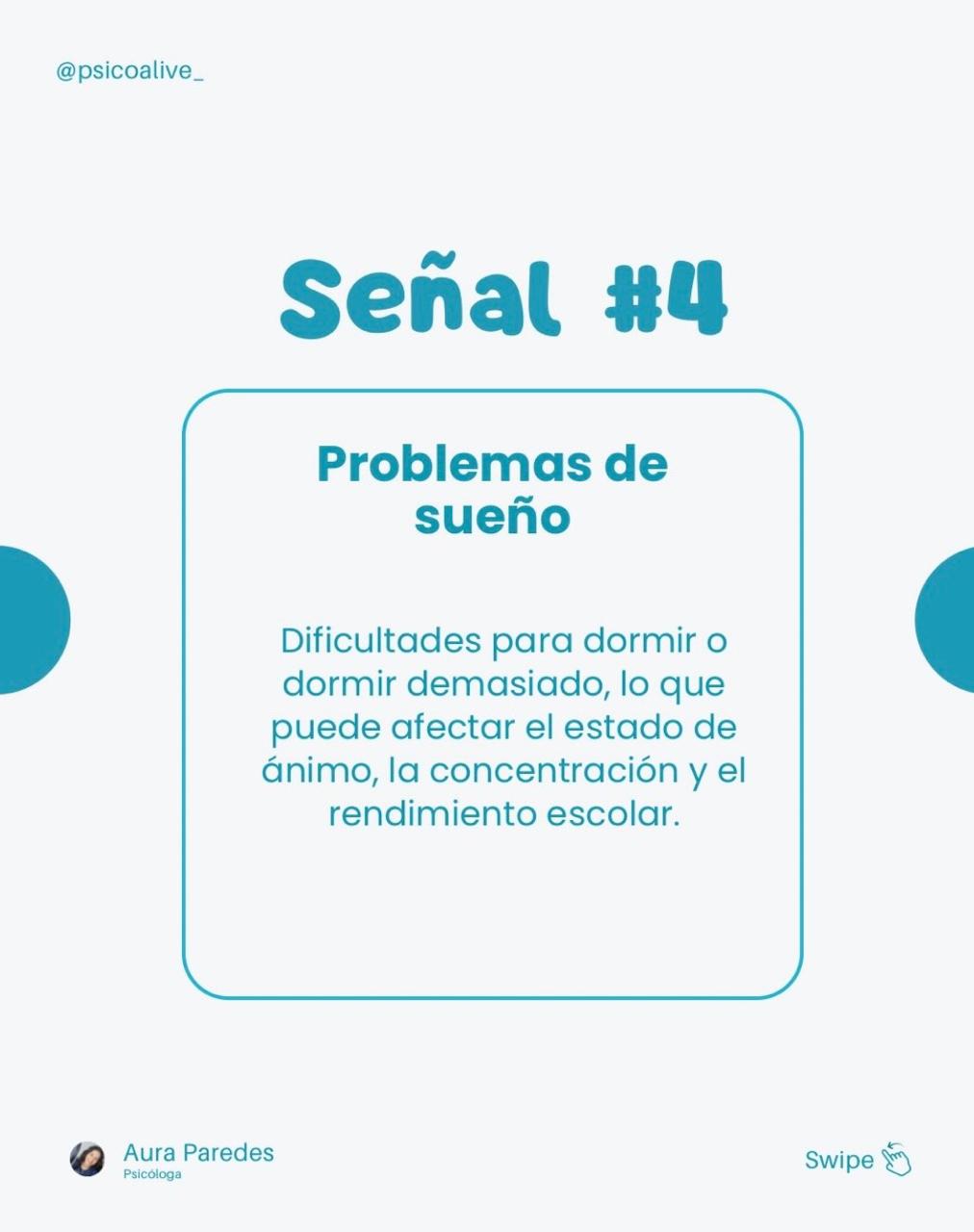 @psicoalive_

Señal #4

Problemas de sueño

Dificultades para dormir o dormir demasiado, lo que puede afectar el estado de ánimo, la concentración y el rendimiento escolar.

Aura Paredes
Psicóloga

Swipe